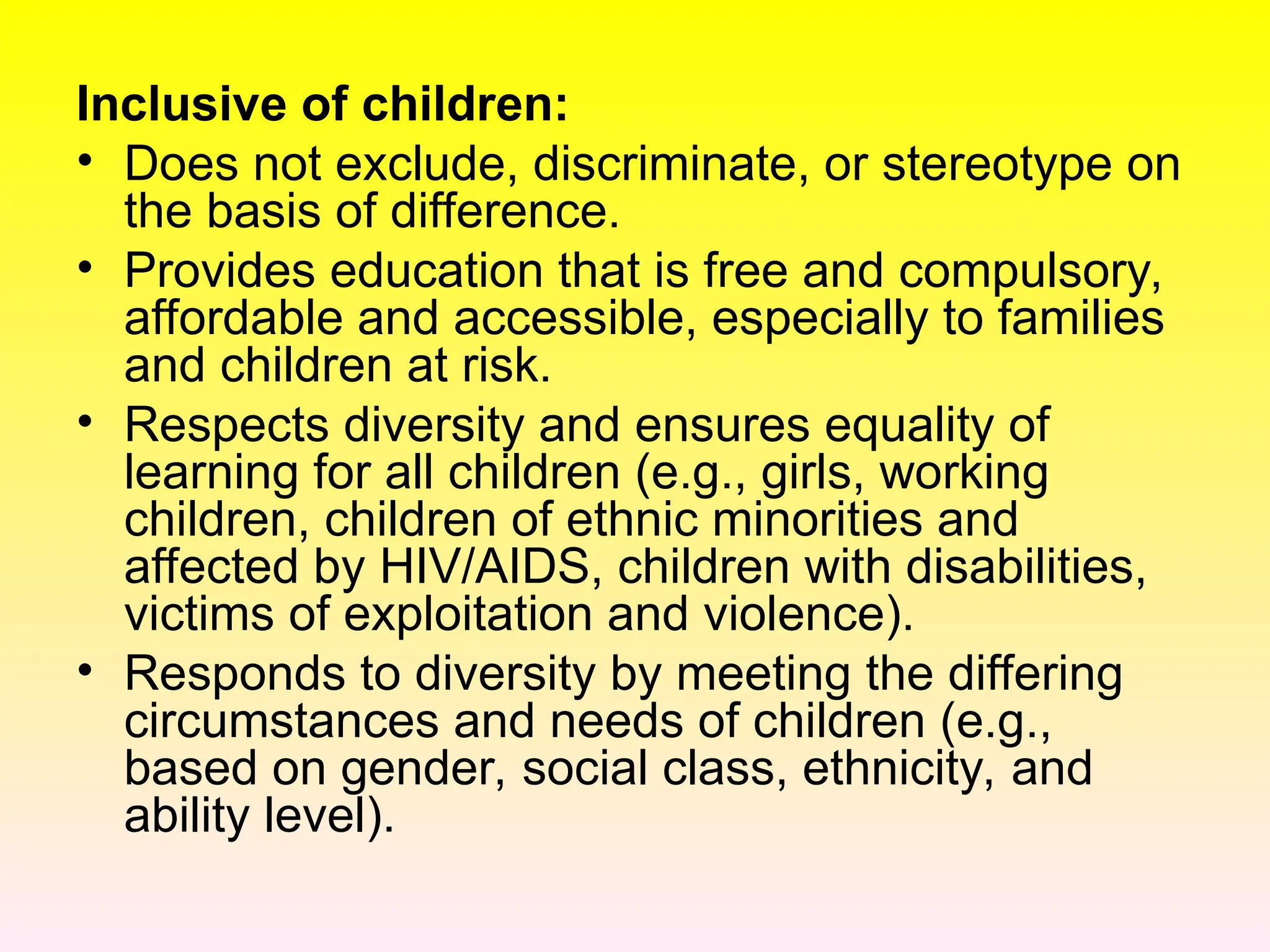 Inclusive of children:

• Does not exclude, discriminate, or stereotype on the basis of difference.
• Provides education that is free and compulsory, affordable and accessible, especially to families and children at risk.
• Respects diversity and ensures equality of learning for all children (e.g., girls, working children, children of ethnic minorities and affected by HIV/AIDS, children with disabilities, victims of exploitation and violence).
• Responds to diversity by meeting the differing circumstances and needs of children (e.g., based on gender, social class, ethnicity, and ability level).